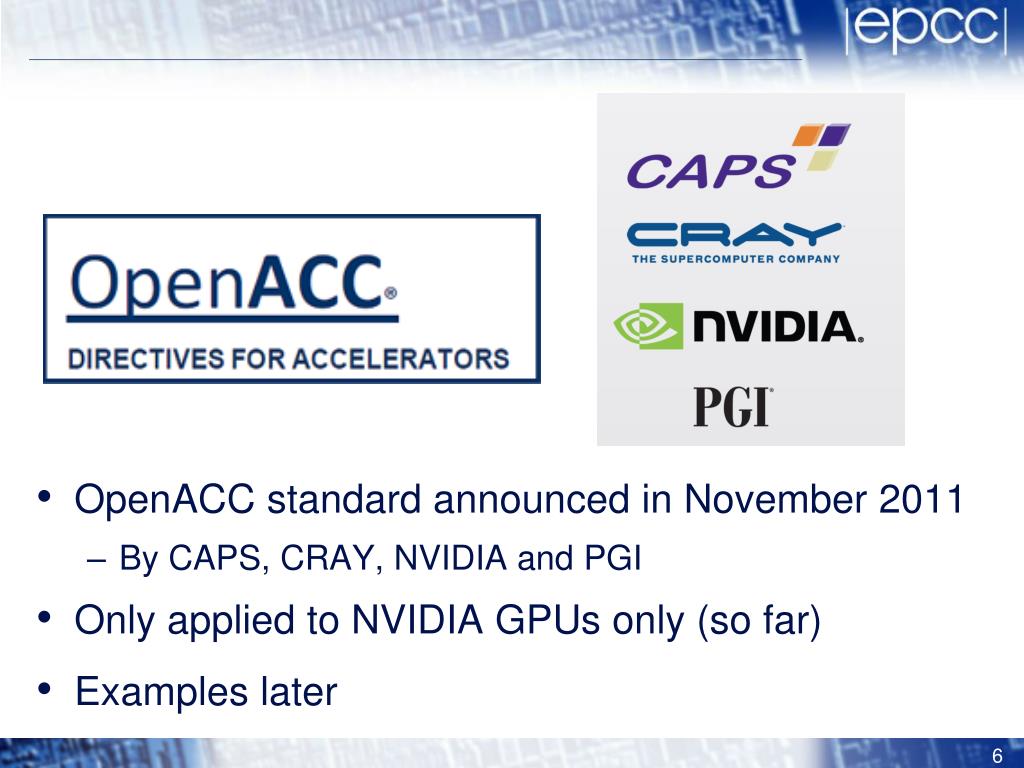 epcc

OpenACC®
DIRECTIVES FOR ACCELERATORS

CAPS

CRAY
THE SUPERCOMPUTER COMPANY

NVIDIA.

PGI

• OpenACC standard announced in November 2011
– By CAPS, CRAY, NVIDIA and PGI

• Only applied to NVIDIA GPUs only (so far)

• Examples later

6